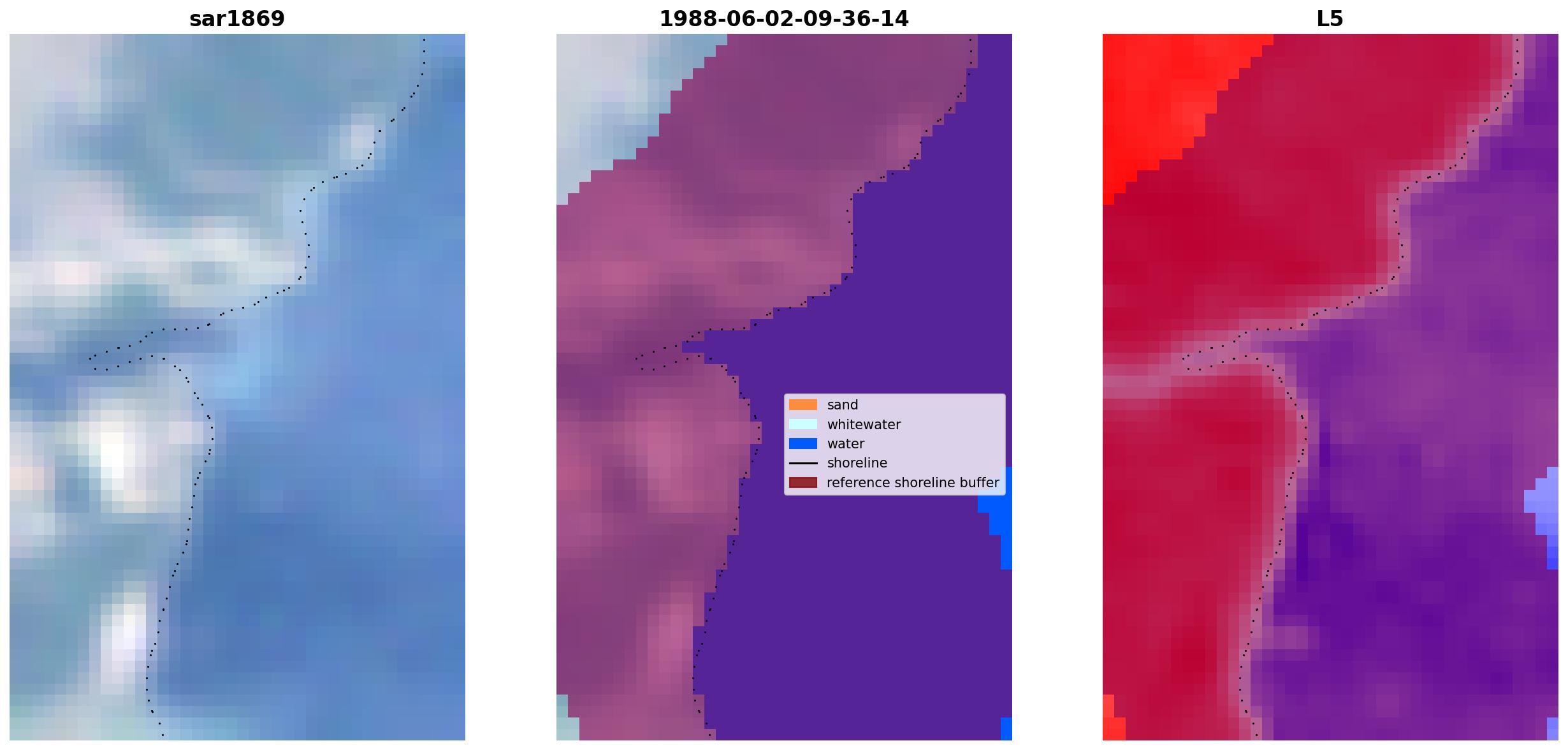 sar1869

1988-06-02-09-36-14

L5

sand
whitewater
water
shoreline
reference shoreline buffer